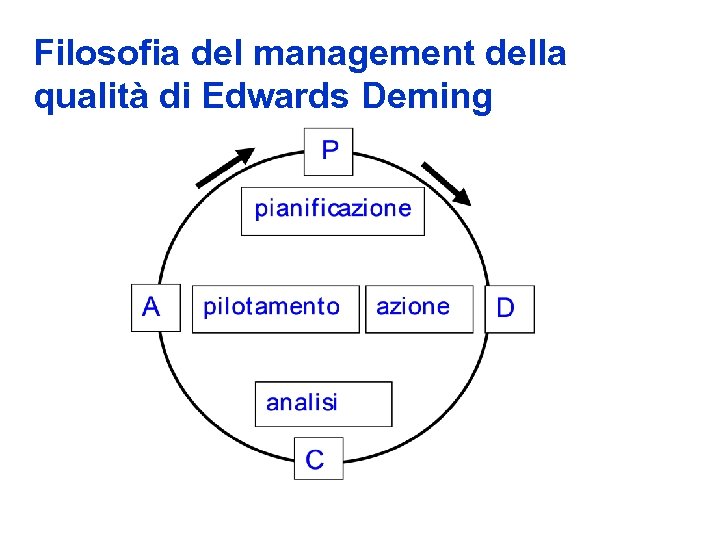 Filosofia del management della qualità di Edwards Deming

P

pianificazione

A

pilotamento

azione

D

analisi

C